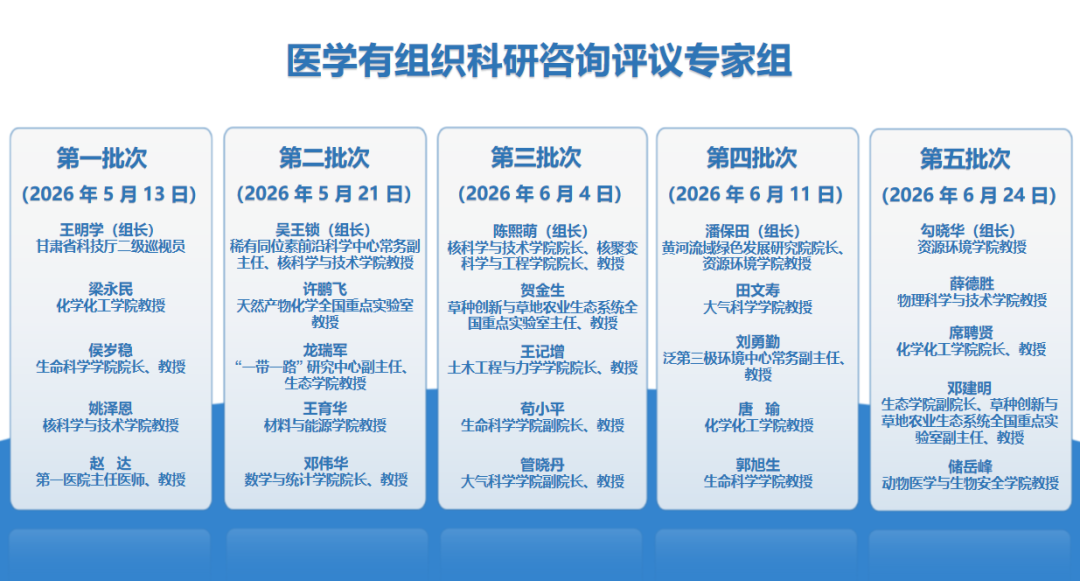 医学有组织科研咨询评议专家组

第一批次
（2026 年 5 月 13 日）
王明学（组长）
甘肃省科技厅二级巡视员
梁永民
化学化工学院教授
侯岁稳
生命科学学院院长、教授
姚泽恩
核科学与技术学院教授
赵　达
第一医院主任医师、教授

第二批次
（2026 年 5 月 21 日）
吴王锁（组长）
稀有同位素前沿科学中心常务副主任、核科学与技术学院教授
许鹏飞
天然产物化学全国重点实验室教授
龙瑞军
“一带一路”研究中心副主任、生态学院教授
王育华
材料与能源学院教授
邓伟华
数学与统计学院院长、教授

第三批次
（2026 年 6 月 4 日）
陈熙萌（组长）
核科学与技术学院院长、核聚变科学与工程学院院长、教授
贺金生
草种创新与草地农业生态系统全国重点实验室主任、教授
王记增
土木工程与力学学院院长、教授
苟小平
生命科学学院副院长、教授
管晓丹
大气科学学院副院长、教授

第四批次
（2026 年 6 月 11 日）
潘保田（组长）
黄河流域绿色发展研究院院长、资源环境学院教授
田文寿
大气科学学院教授
刘勇勤
泛第三极环境中心常务副主任、教授
唐　瑜
化学化工学院教授
郭旭生
生命科学学院教授

第五批次
（2026 年 6 月 24 日）
勾晓华（组长）
资源环境学院教授
薛德胜
物理科学与技术学院教授
席聘贤
化学化工学院院长、教授
邓建明
生态学院副院长、草种创新与草地农业生态系统全国重点实验室副主任、教授
储岳峰
动物医学与生物安全学院教授